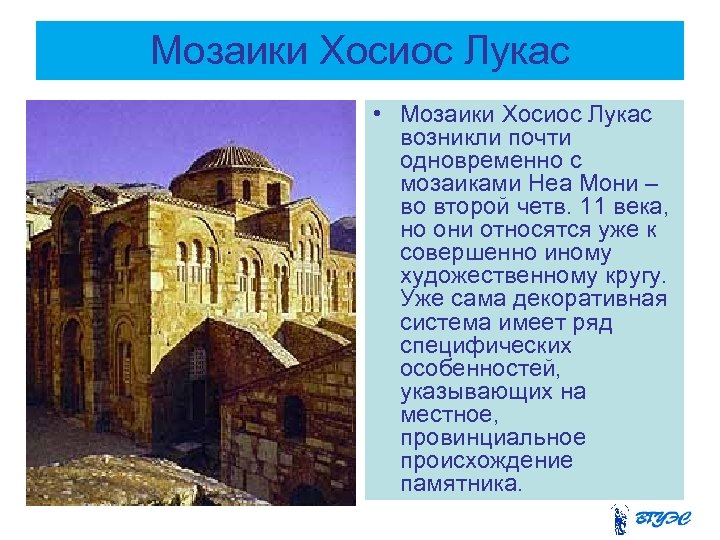 Мозаики Хосиос Лукас

• Мозаики Хосиос Лукас возникли почти одновременно с мозаиками Неа Мони – во второй четв. 11 века, но они относятся уже к совершенно иному художественному кругу. Уже сама декоративная система имеет ряд специфических особенностей, указывающих на местное, провинциальное происхождение памятника.

ВГУЭС